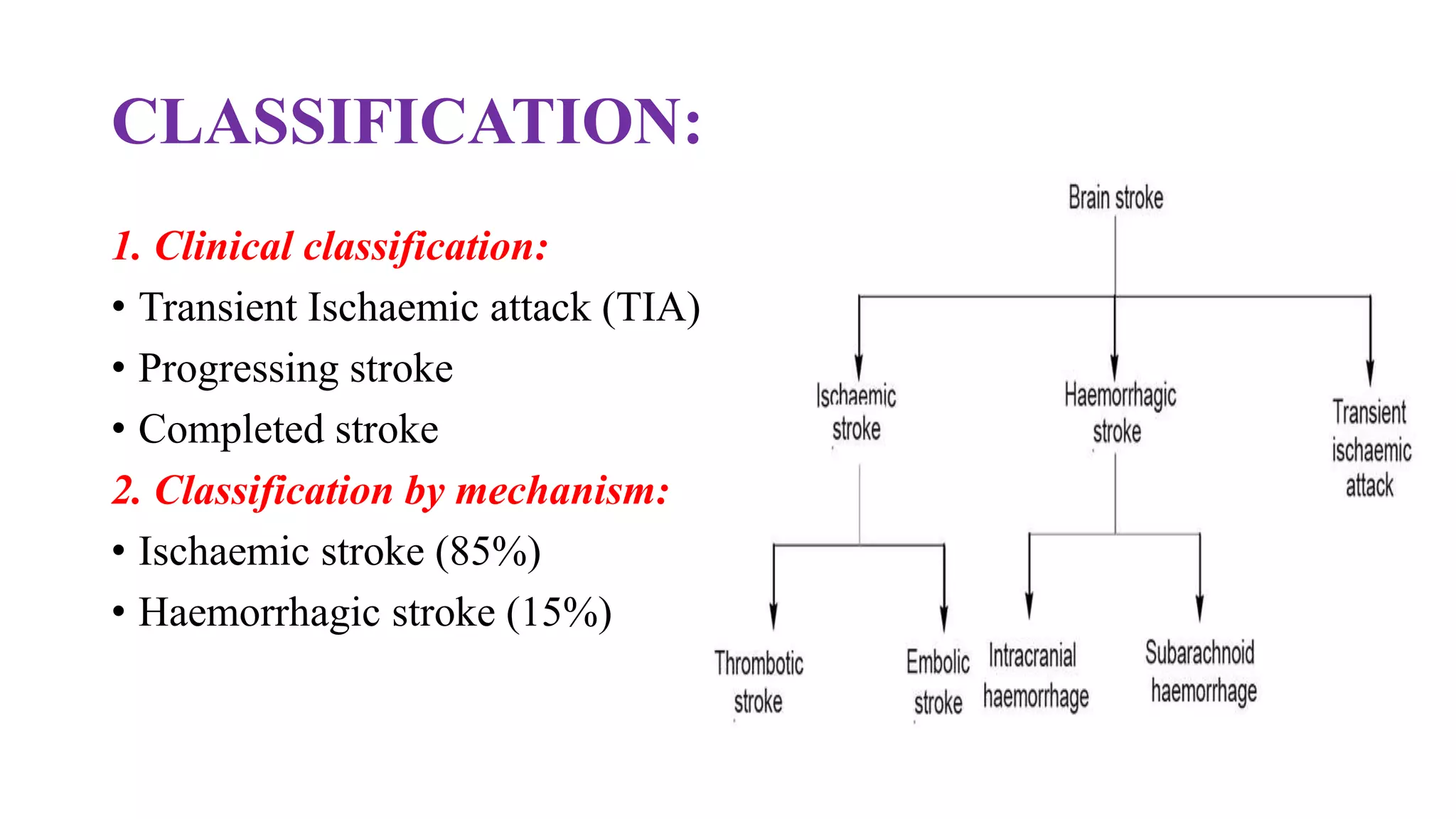 CLASSIFICATION:

1. Clinical classification:

• Transient Ischaemic attack (TIA)

• Progressing stroke

• Completed stroke

2. Classification by mechanism:

• Ischaemic stroke (85%)

• Haemorrhagic stroke (15%)

Brain stroke

Ischaemic stroke

Haemorrhagic stroke

Transient ischaemic attack

Thrombotic stroke

Embolic stroke

Intracranial haemorrhage

Subarachnoid haemorrhage